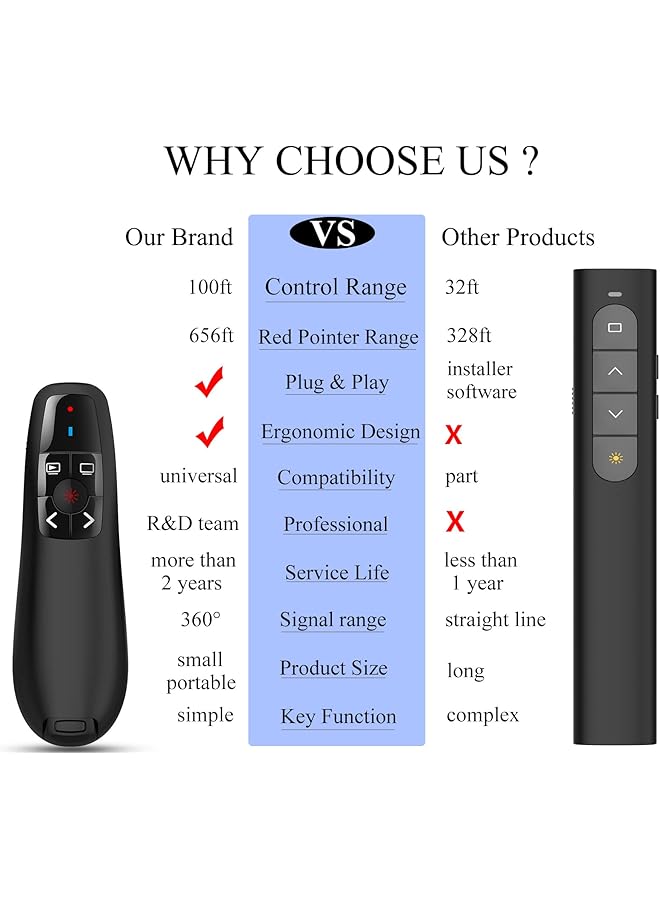 WHY CHOOSE US ?

| Our Brand | VS | Other Products |
|---|---|---|
| 100ft | Control Range | 32ft |
| 656ft | Red Pointer Range | 328ft |
| ✓ | Plug & Play | installer software |
| ✓ | Ergonomic Design | X |
| universal | Compatibility | part |
| R&D team | Professional | X |
| more than 2 years | Service Life | less than 1 year |
| 360° | Signal range | straight line |
| small portable | Product Size | long |
| simple | Key Function | complex |